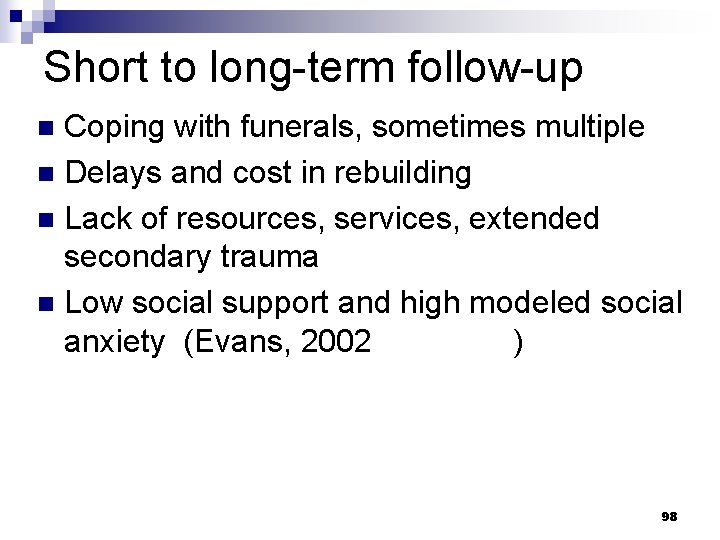 Short to long-term follow-up

- Coping with funerals, sometimes multiple
- Delays and cost in rebuilding
- Lack of resources, services, extended secondary trauma
- Low social support and high modeled social anxiety (Evans, 2002 )

98